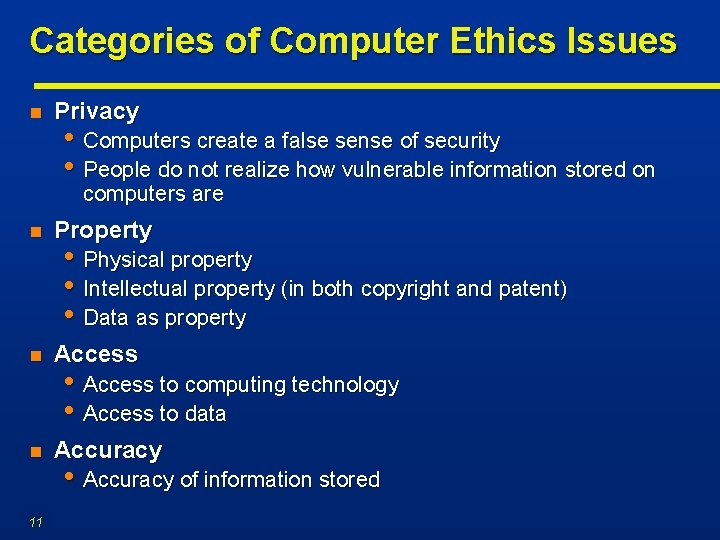 Categories of Computer Ethics Issues

- Privacy
  - Computers create a false sense of security
  - People do not realize how vulnerable information stored on computers are
- Property
  - Physical property
  - Intellectual property (in both copyright and patent)
  - Data as property
- Access
  - Access to computing technology
  - Access to data
- Accuracy
  - Accuracy of information stored

11